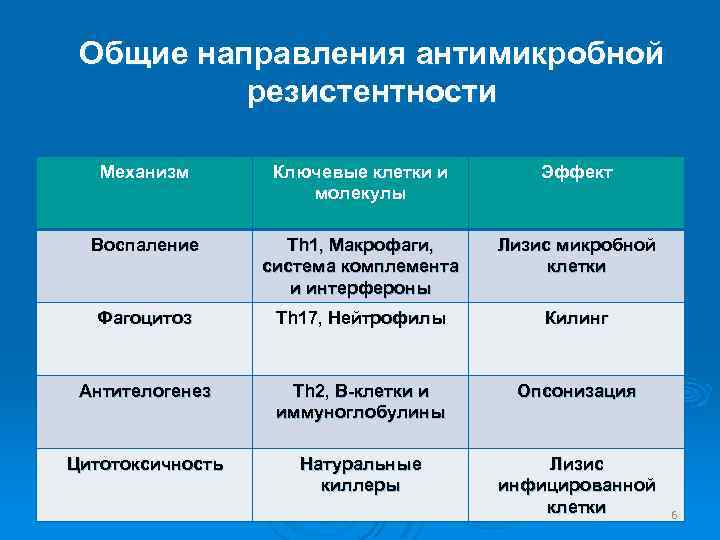 Общие направления антимикробной резистентности

| Механизм | Ключевые клетки и молекулы | Эффект |
|---|---|---|
| Воспаление | Th1, Макрофаги, система комплемента и интерфероны | Лизис микробной клетки |
| Фагоцитоз | Th17, Нейтрофилы | Килинг |
| Антителогенез | Th2, В-клетки и иммуноглобулины | Опсонизация |
| Цитотоксичность | Натуральные киллеры | Лизис инфицированной клетки |

6